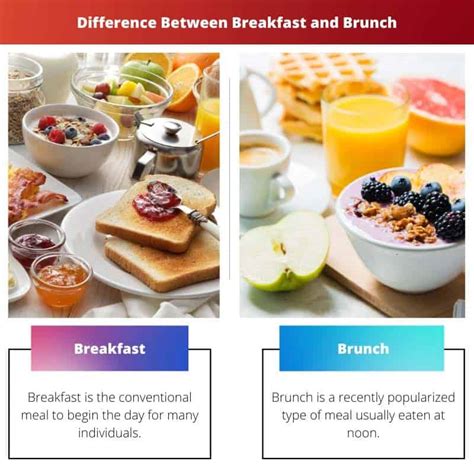 Difference Between Breakfast and Brunch

Breakfast

Breakfast is the conventional meal to begin the day for many individuals.

Brunch

Brunch is a recently popularized type of meal usually eaten at noon.